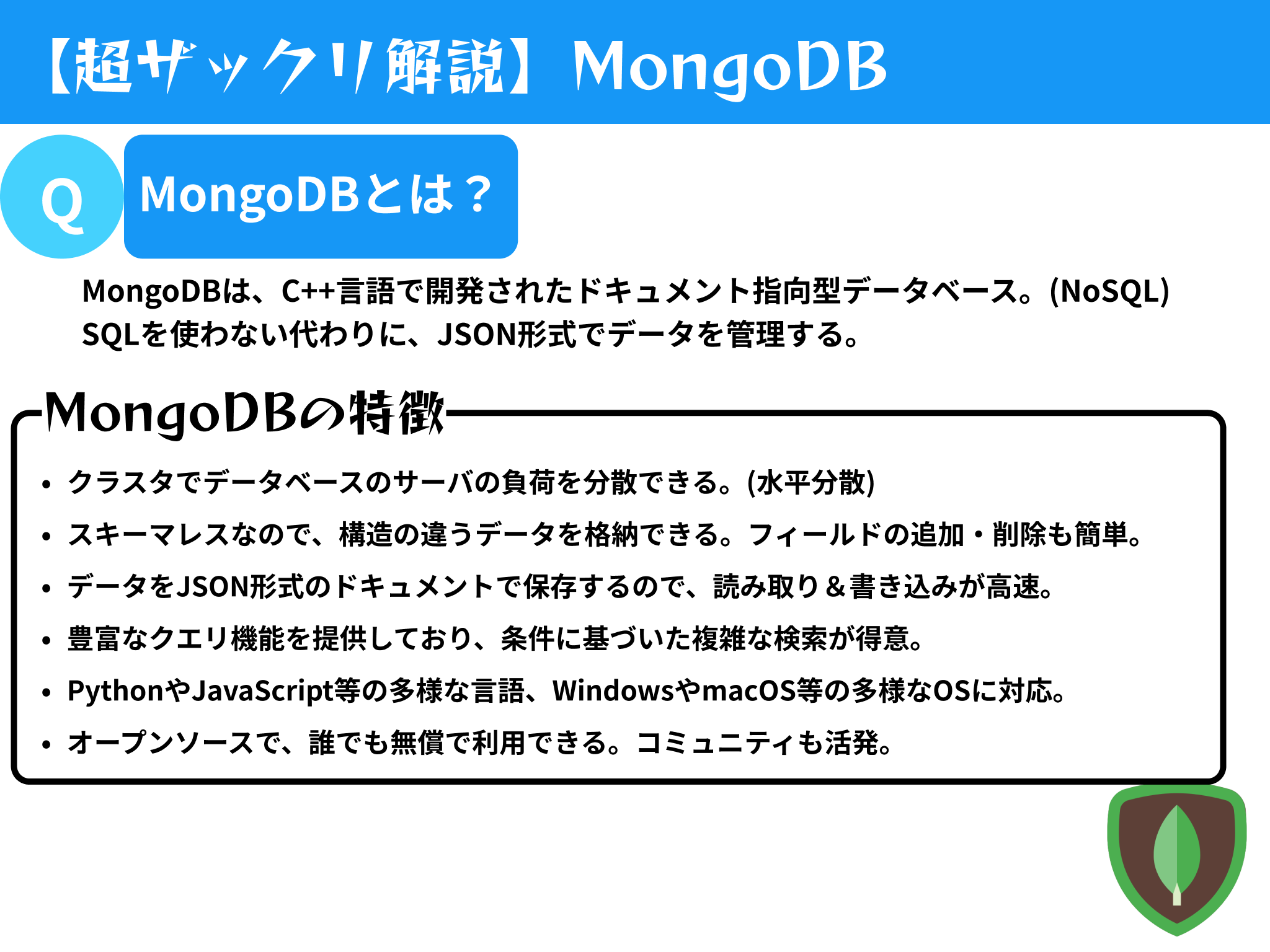 【超ザックリ解説】MongoDB

Q MongoDBとは？

MongoDBは、C++言語で開発されたドキュメント指向型データベース。(NoSQL)
SQLを使わない代わりに、JSON形式でデータを管理する。

MongoDBの特徴

• クラスタでデータベースのサーバの負荷を分散できる。(水平分散)
• スキーマレスなので、構造の違うデータを格納できる。フィールドの追加・削除も簡単。
• データをJSON形式のドキュメントで保存するので、読み取り＆書き込みが高速。
• 豊富なクエリ機能を提供しており、条件に基づいた複雑な検索が得意。
• PythonやJavaScript等の多様な言語、WindowsやmacOS等の多様なOSに対応。
• オープンソースで、誰でも無償で利用できる。コミュニティも活発。